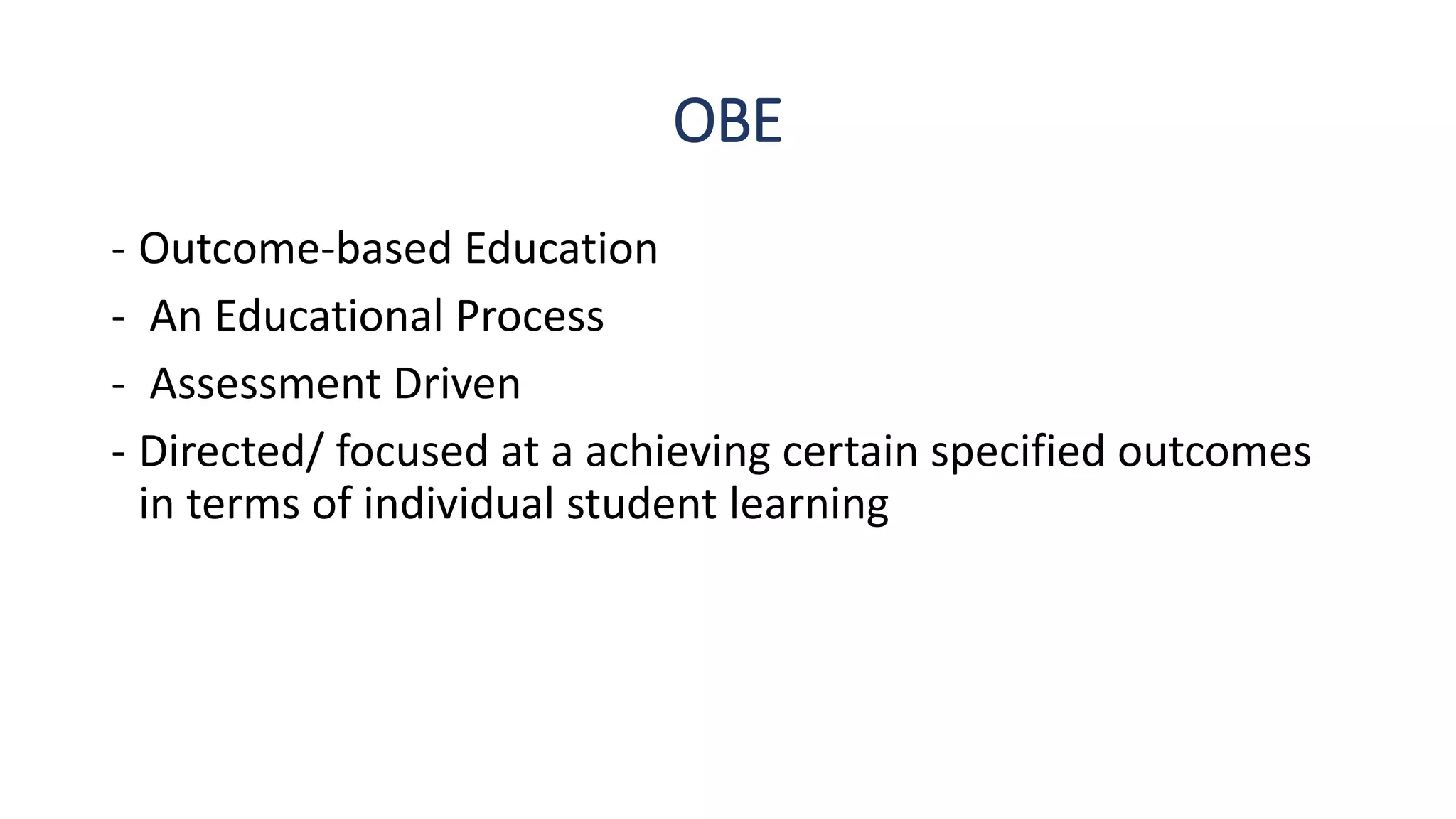 OBE

- Outcome-based Education
- An Educational Process
- Assessment Driven
- Directed/ focused at a achieving certain specified outcomes in terms of individual student learning